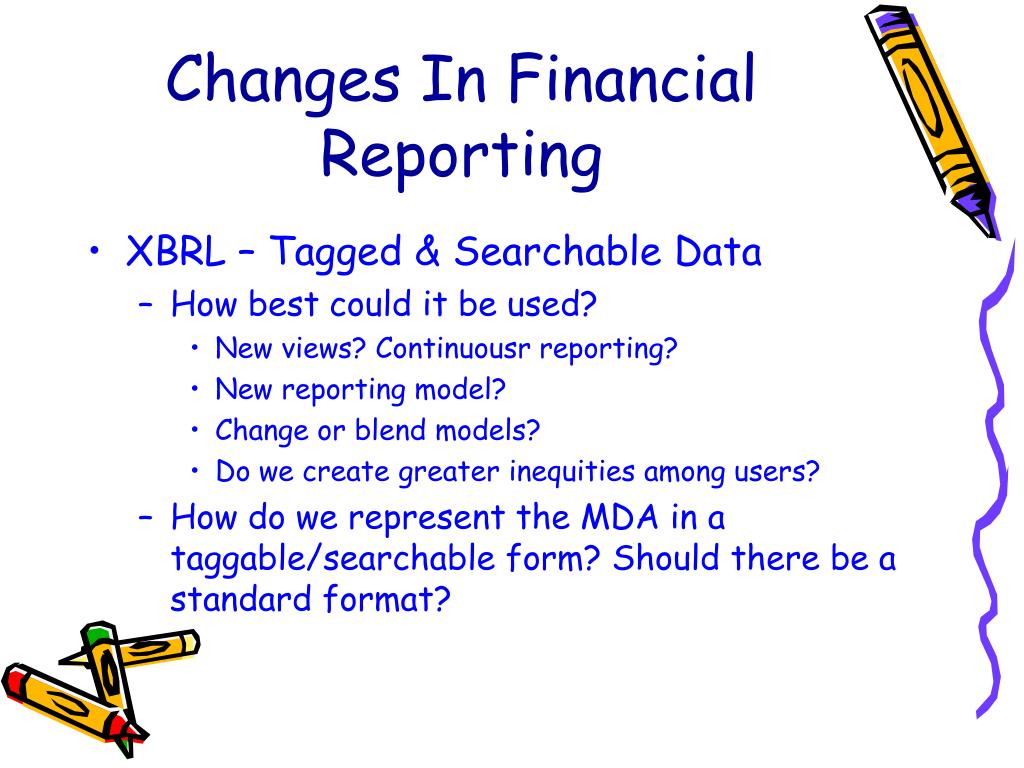 Changes In Financial Reporting

• XBRL – Tagged & Searchable Data
  – How best could it be used?
    • New views? Continuousr reporting?
    • New reporting model?
    • Change or blend models?
    • Do we create greater inequities among users?
  – How do we represent the MDA in a taggable/searchable form? Should there be a standard format?